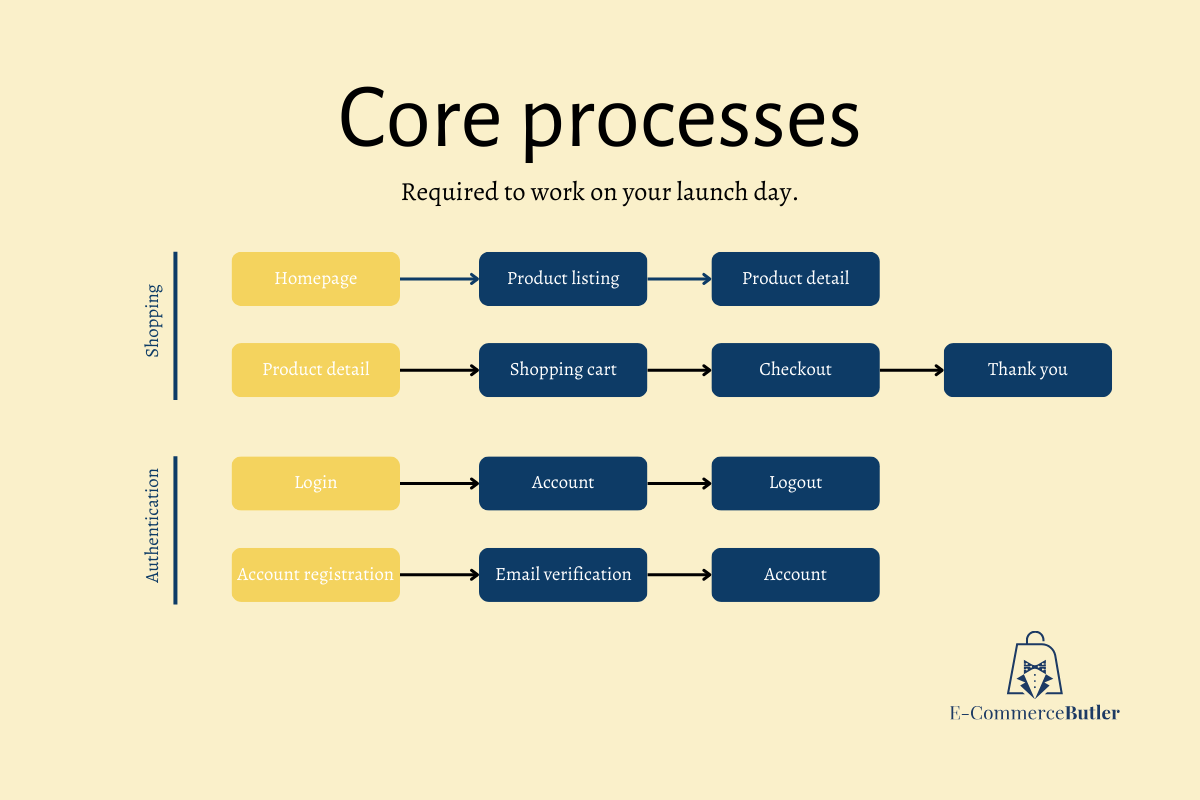 Core processes

Required to work on your launch day.

Shopping

Homepage

Product listing

Product detail

Product detail

Shopping cart

Checkout

Thank you

Authentication

Login

Account

Logout

Account registration

Email verification

Account

E-CommerceButler